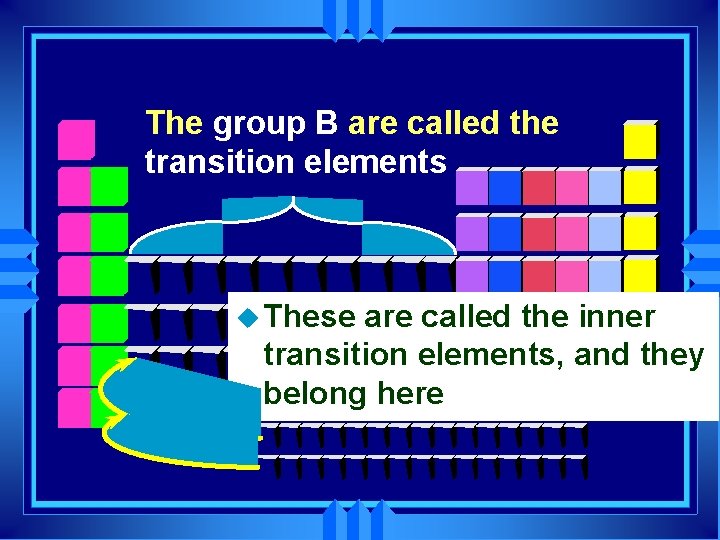 The group B are called the transition elements

These are called the inner transition elements, and they belong here